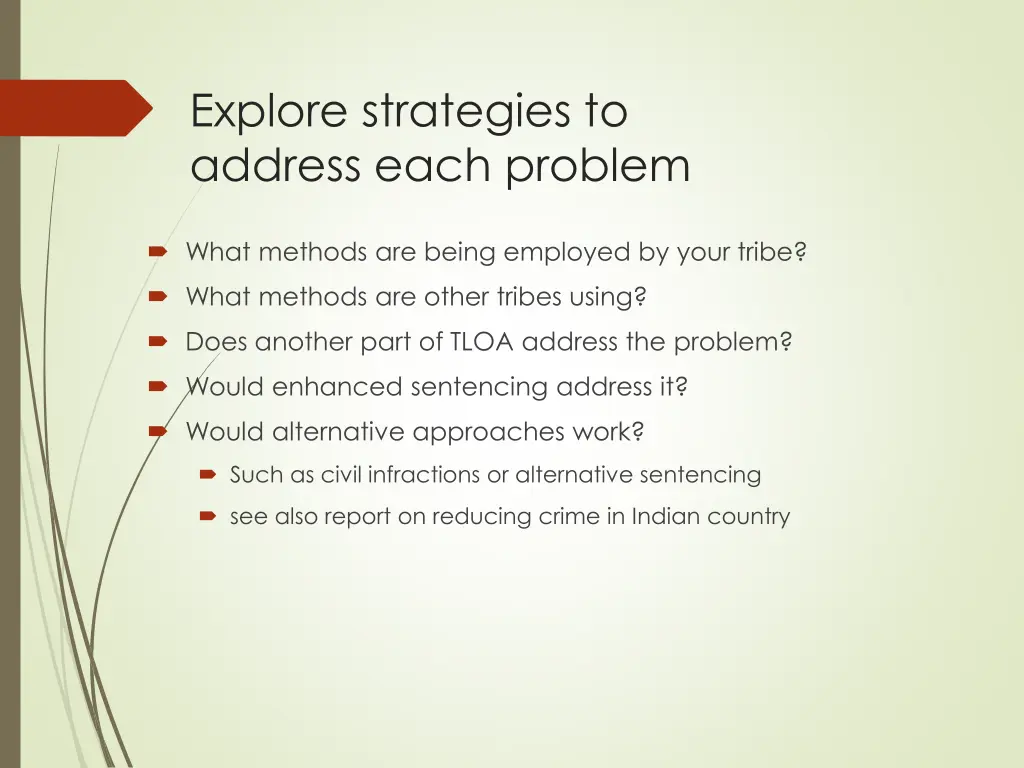 Explore strategies to address each problem

What methods are being employed by your tribe?

What methods are other tribes using?

Does another part of TLOA address the problem?

Would enhanced sentencing address it?

Would alternative approaches work?

Such as civil infractions or alternative sentencing

see also report on reducing crime in Indian country